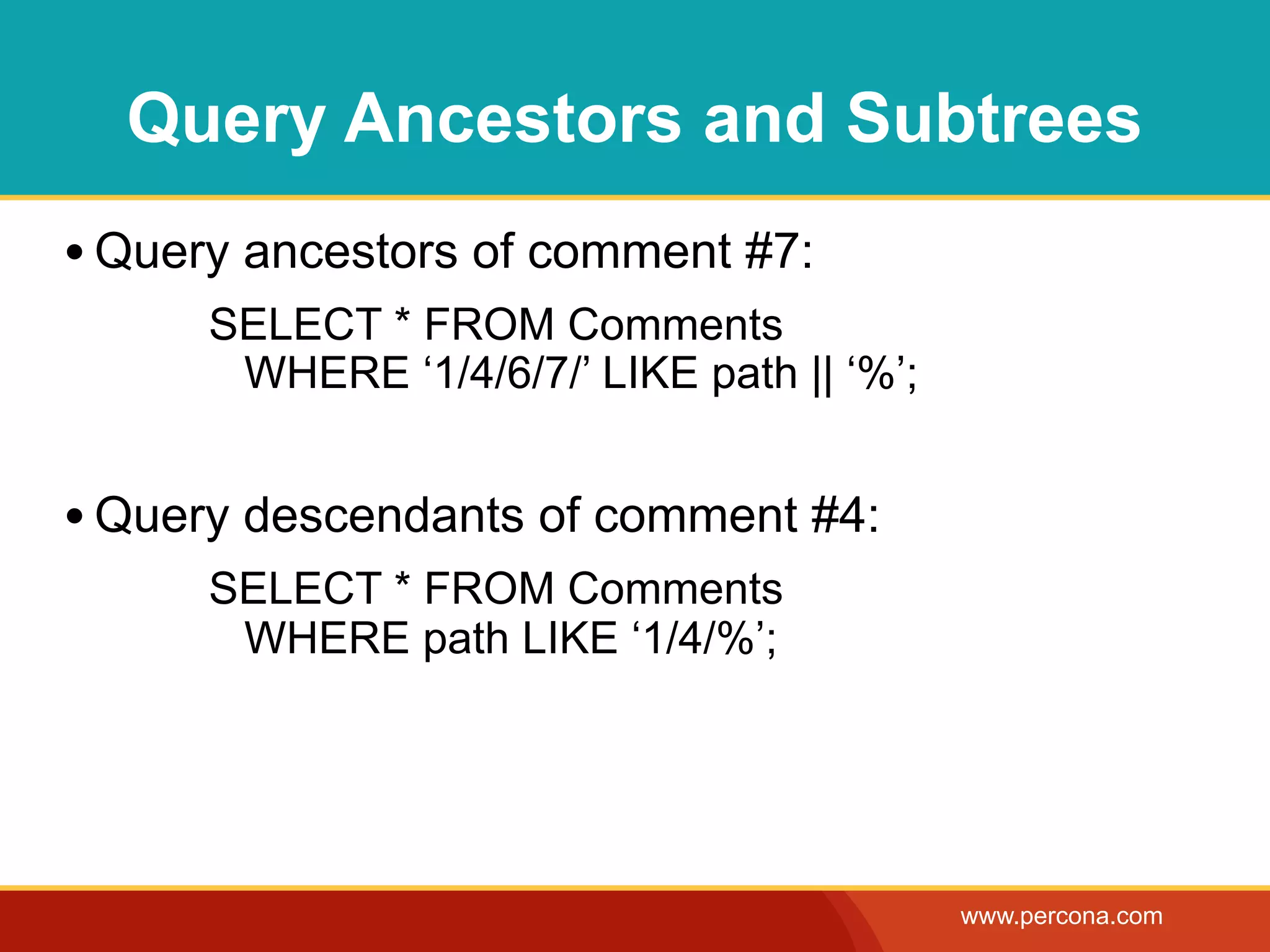 Query Ancestors and Subtrees

• Query ancestors of comment #7:

SELECT * FROM Comments
WHERE ‘1/4/6/7/’ LIKE path || ‘%’;

• Query descendants of comment #4:

SELECT * FROM Comments
WHERE path LIKE ‘1/4/%’;

www.percona.com